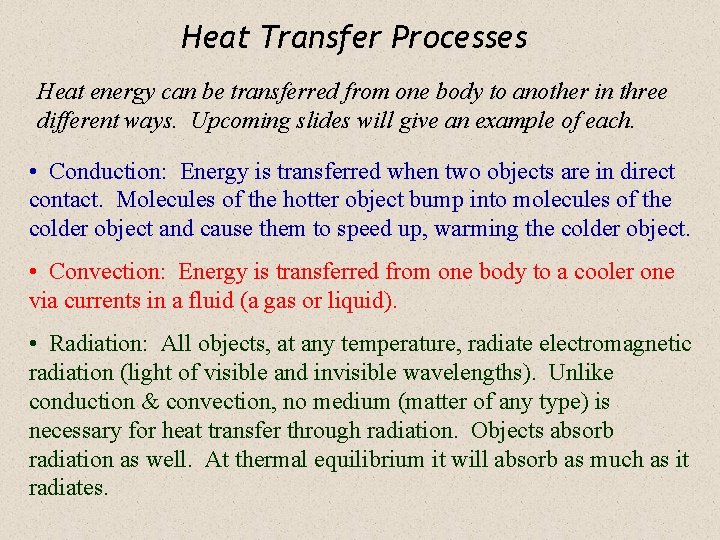 Heat Transfer Processes

Heat energy can be transferred from one body to another in three different ways. Upcoming slides will give an example of each.

• Conduction: Energy is transferred when two objects are in direct contact. Molecules of the hotter object bump into molecules of the colder object and cause them to speed up, warming the colder object.

• Convection: Energy is transferred from one body to a cooler one via currents in a fluid (a gas or liquid).

• Radiation: All objects, at any temperature, radiate electromagnetic radiation (light of visible and invisible wavelengths). Unlike conduction & convection, no medium (matter of any type) is necessary for heat transfer through radiation. Objects absorb radiation as well. At thermal equilibrium it will absorb as much as it radiates.